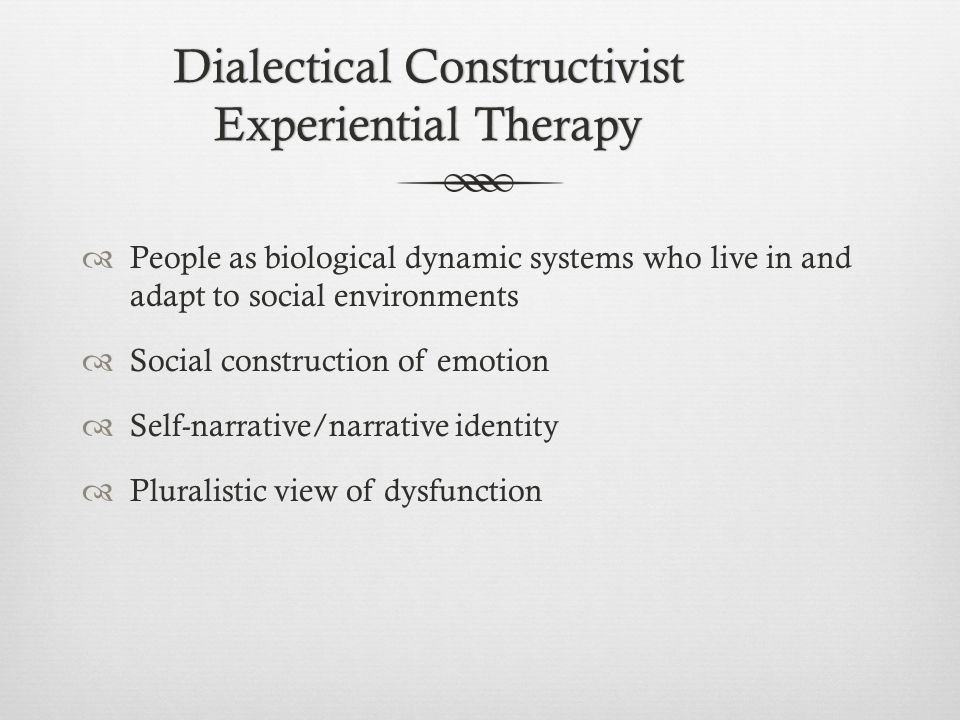 Dialectical Constructivist Experiential Therapy

People as biological dynamic systems who live in and adapt to social environments

Social construction of emotion

Self-narrative/narrative identity

Pluralistic view of dysfunction